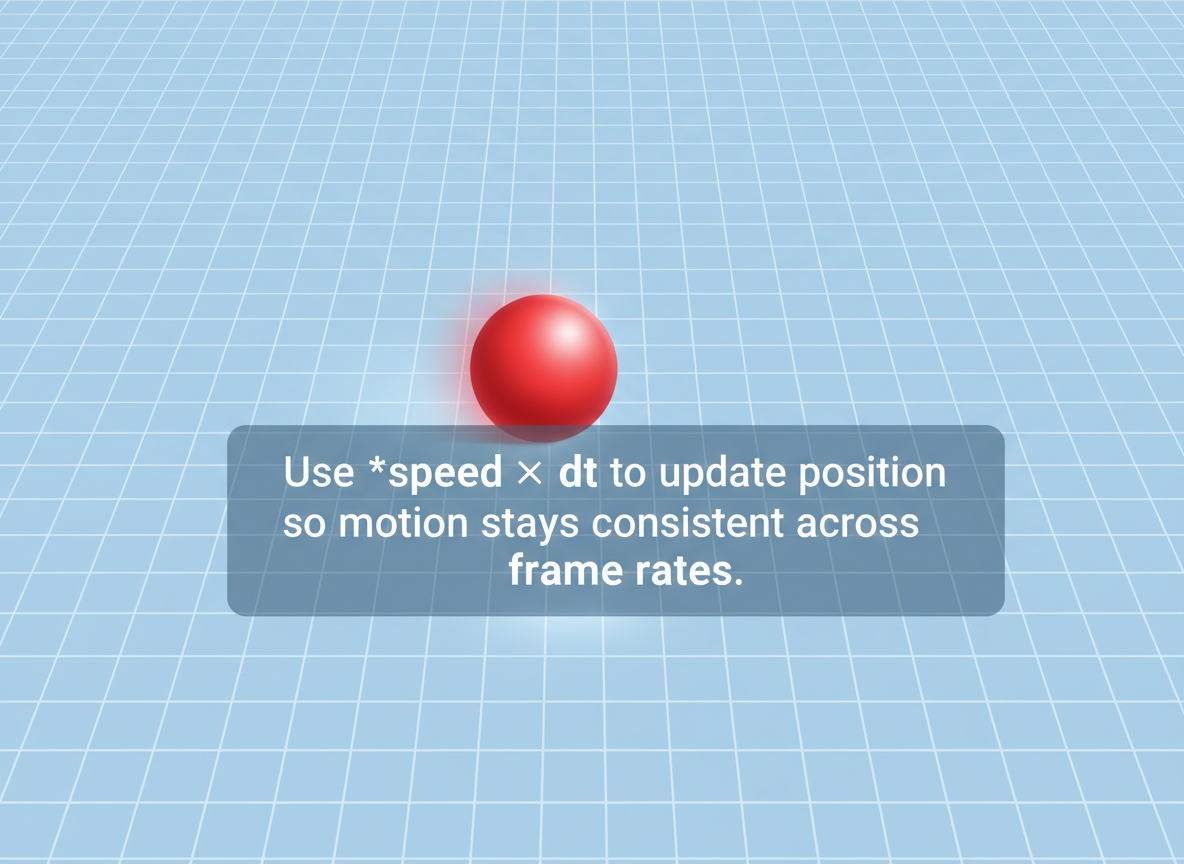 Use *speed × dt to update position so motion stays consistent across frame rates.